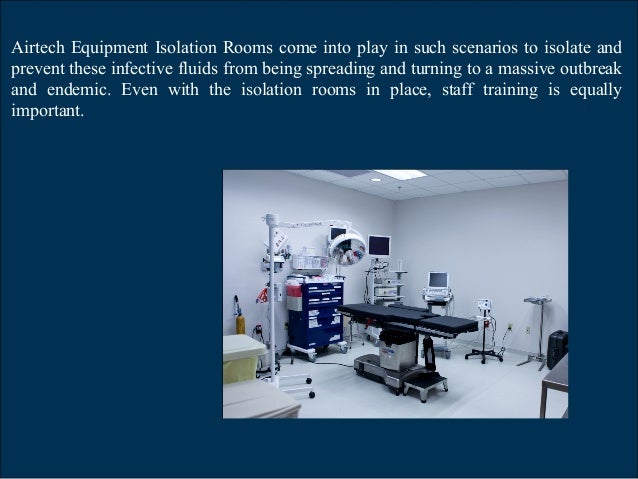 Airtech Equipment Isolation Rooms come into play in such scenarios to isolate and prevent these infective fluids from being spreading and turning to a massive outbreak and endemic. Even with the isolation rooms in place, staff training is equally important.